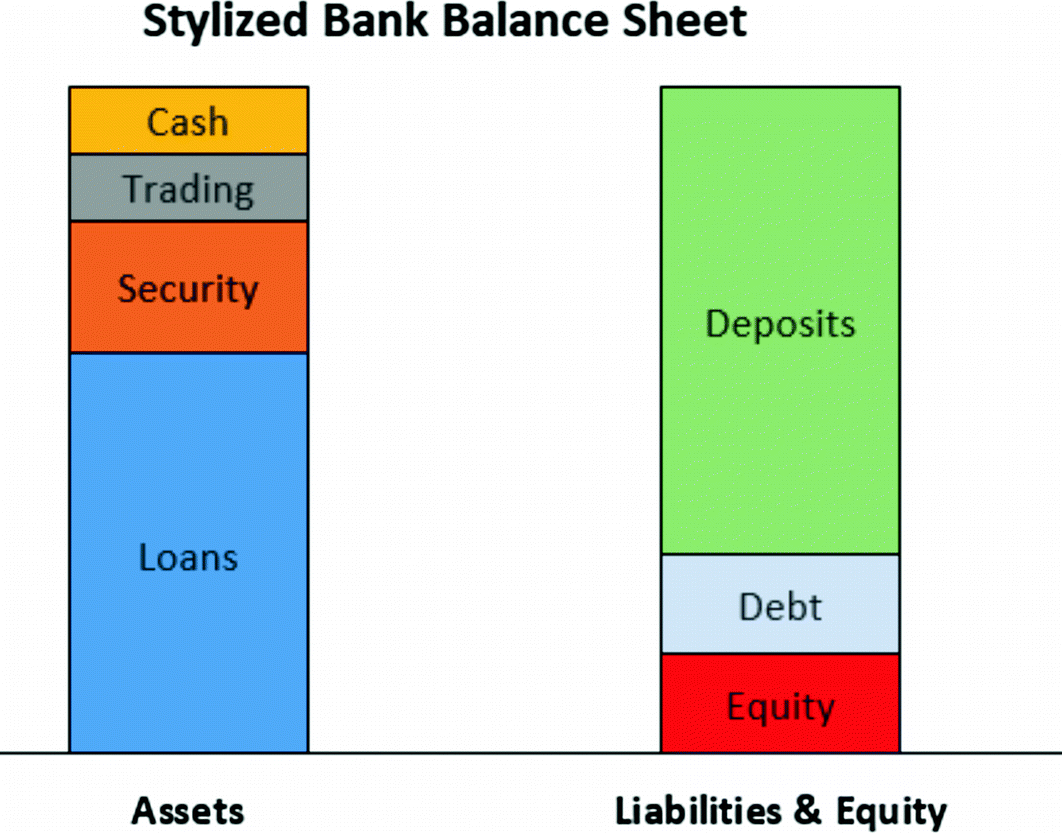 Stylized Bank Balance Sheet

Cash
Trading
Security
Loans

Deposits
Debt
Equity

Assets

Liabilities & Equity